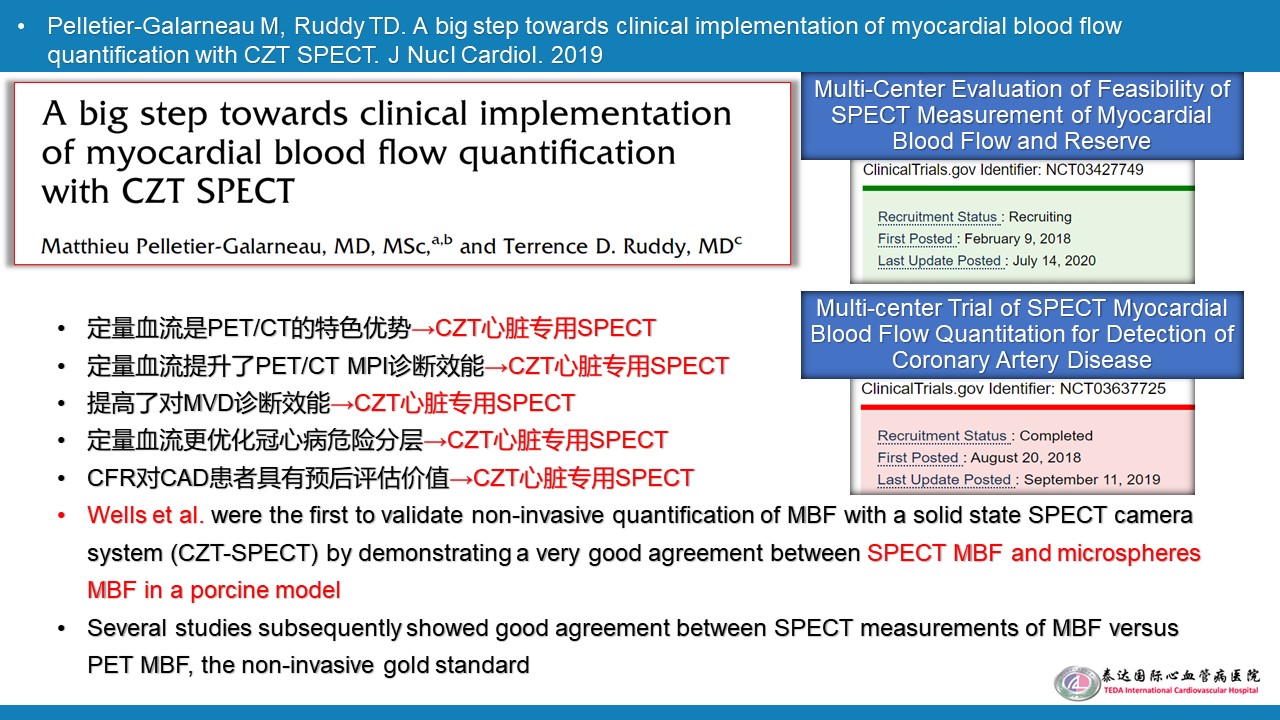 • Pelletier-Galarneau M, Ruddy TD. A big step towards clinical implementation of myocardial blood flow quantification with CZT SPECT. J Nucl Cardiol. 2019

A big step towards clinical implementation of myocardial blood flow quantification with CZT SPECT

Matthieu Pelletier-Galarneau, MD, MSc,$^{a,b}$ and Terrence D. Ruddy, MD$^{c}$

Multi-Center Evaluation of Feasibility of SPECT Measurement of Myocardial Blood Flow and Reserve

ClinicalTrials.gov Identifier: NCT03427749

Recruitment Status : Recruiting
First Posted : February 9, 2018
Last Update Posted : July 14, 2020

Multi-center Trial of SPECT Myocardial Blood Flow Quantitation for Detection of Coronary Artery Disease

ClinicalTrials.gov Identifier: NCT03637725

Recruitment Status : Completed
First Posted : August 20, 2018
Last Update Posted : September 11, 2019

• 定量血流是PET/CT的特色优势→CZT心脏专用SPECT
• 定量血流提升了PET/CT MPI诊断效能→CZT心脏专用SPECT
• 提高了对MVD诊断效能→CZT心脏专用SPECT
• 定量血流更优化冠心病危险分层→CZT心脏专用SPECT
• CFR对CAD患者具有预后评估价值→CZT心脏专用SPECT
• Wells et al. were the first to validate non-invasive quantification of MBF with a solid state SPECT camera system (CZT-SPECT) by demonstrating a very good agreement between SPECT MBF and microspheres MBF in a porcine model
• Several studies subsequently showed good agreement between SPECT measurements of MBF versus PET MBF, the non-invasive gold standard

泰达国际心血管病医院
TEDA International Cardiovascular Hospital